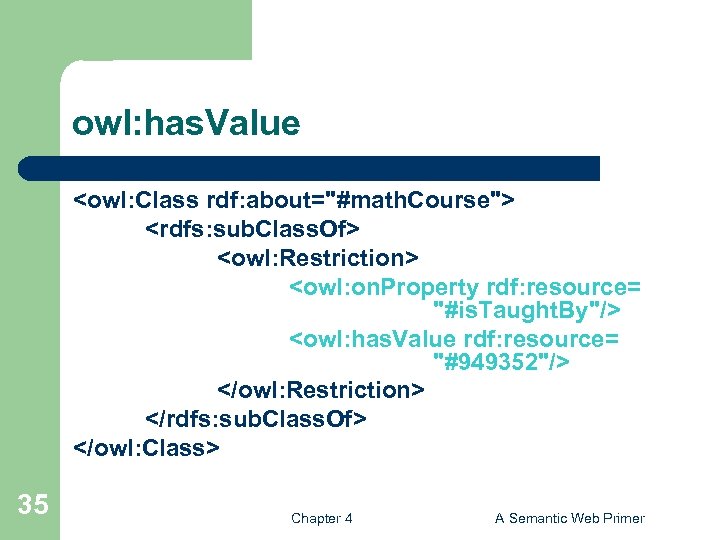 owl:hasValue

<owl:Class rdf:about="#mathCourse">
<rdfs:subClassOf>
<owl:Restriction>
<owl:onProperty rdf:resource=
"#isTaughtBy"/>
<owl:hasValue rdf:resource=
"#949352"/>
</owl:Restriction>
</rdfs:subClassOf>
</owl:Class>

35

Chapter 4

A Semantic Web Primer